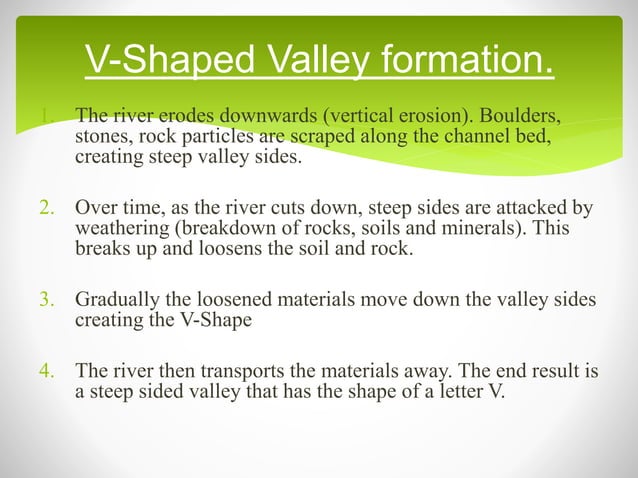 V-Shaped Valley formation.

1. The river erodes downwards (vertical erosion). Boulders, stones, rock particles are scraped along the channel bed, creating steep valley sides.

2. Over time, as the river cuts down, steep sides are attacked by weathering (breakdown of rocks, soils and minerals). This breaks up and loosens the soil and rock.

3. Gradually the loosened materials move down the valley sides creating the V-Shape

4. The river then transports the materials away. The end result is a steep sided valley that has the shape of a letter V.